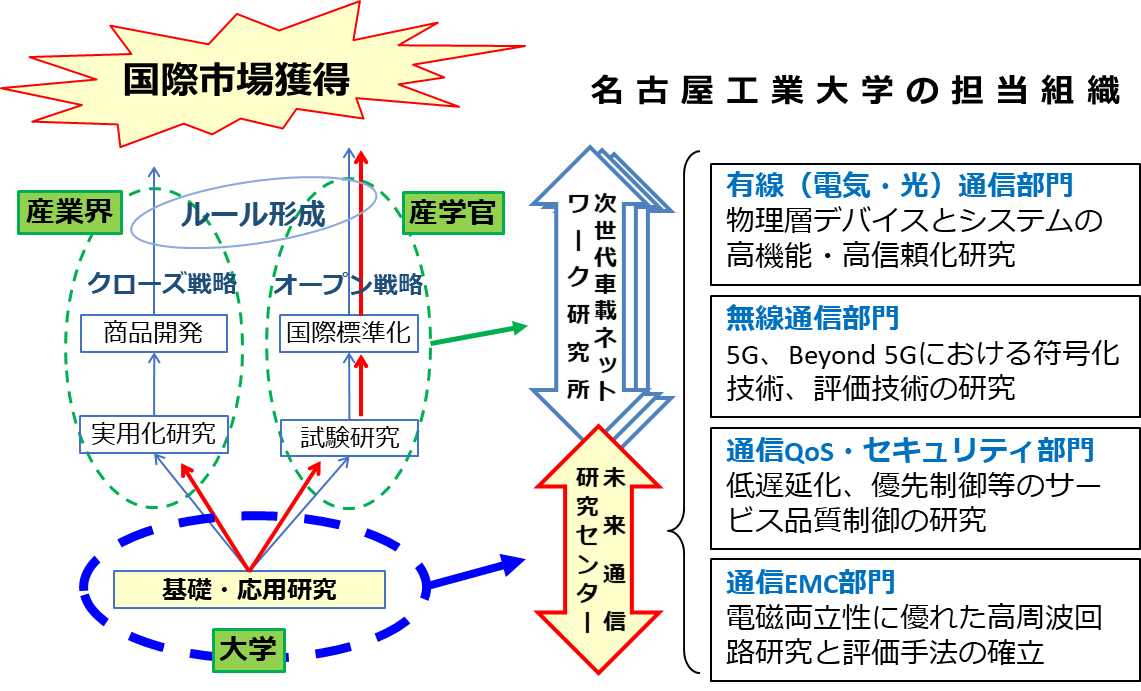 国際市場獲得

名古屋工業大学の担当組織

産業界

ルール形成

産学官

クローズ戦略

オープン戦略

商品開発

国際標準化

実用化研究

試験研究

基礎・応用研究

大学

次世代車載ネットワーク研究所

未来通信研究センター

有線（電気・光）通信部門
物理層デバイスとシステムの高機能・高信頼化研究

無線通信部門
5G、Beyond 5Gにおける符号化技術、評価技術の研究

通信QoS・セキュリティ部門
低遅延化、優先制御等のサービス品質制御の研究

通信EMC部門
電磁両立性に優れた高周波回路研究と評価手法の確立